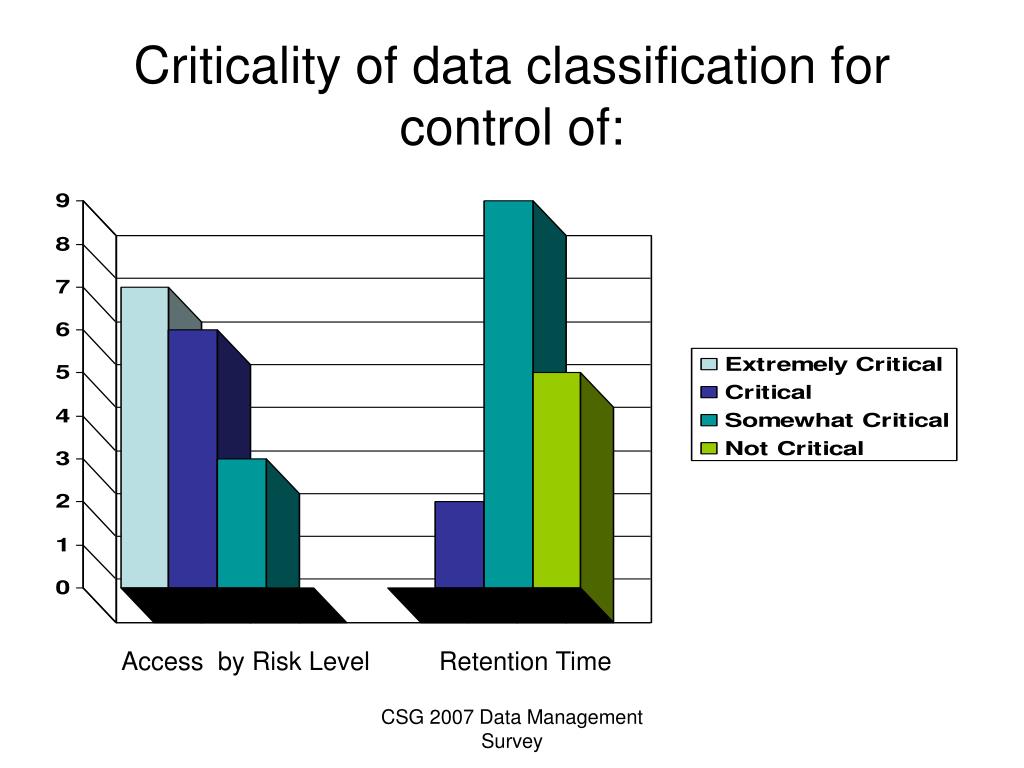 Criticality of data classification for control of:

9
8
7
6
5
4
3
2
1
0

Extremely Critical
Critical
Somewhat Critical
Not Critical

Access by Risk Level
Retention Time

CSG 2007 Data Management Survey